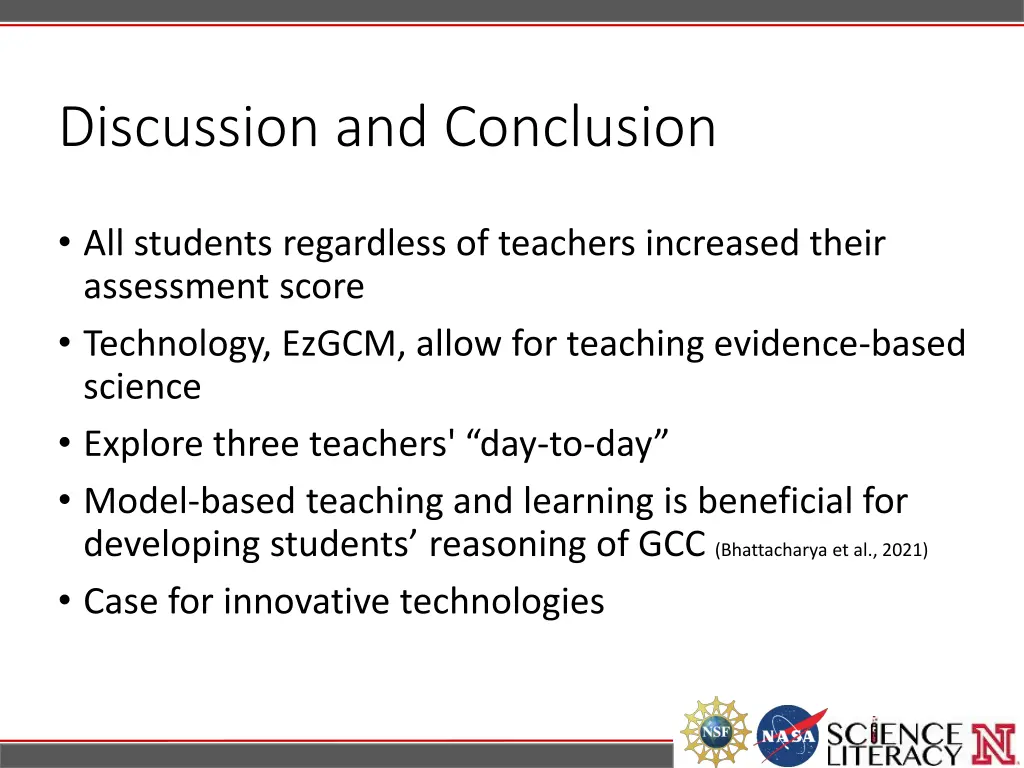 Discussion and Conclusion

• All students regardless of teachers increased their assessment score
• Technology, EzGCM, allow for teaching evidence-based science
• Explore three teachers' “day-to-day”
• Model-based teaching and learning is beneficial for developing students’ reasoning of GCC (Bhattacharya et al., 2021)
• Case for innovative technologies

NSF NASA SCIENCE LITERACY N